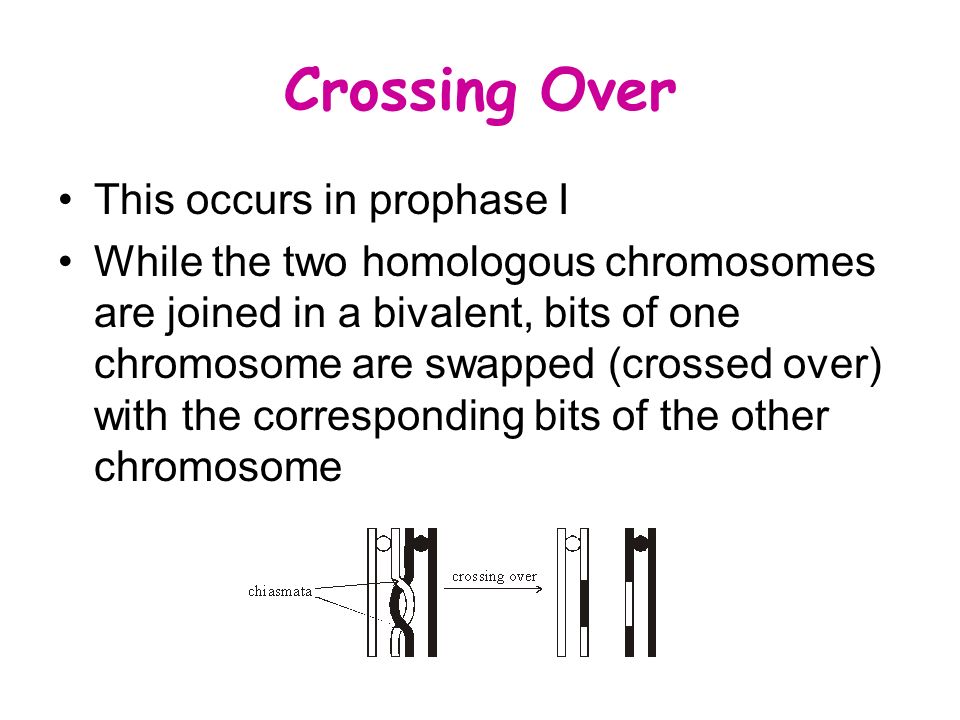 Crossing Over

• This occurs in prophase I
• While the two homologous chromosomes are joined in a bivalent, bits of one chromosome are swapped (crossed over) with the corresponding bits of the other chromosome

chiasmata

crossing over